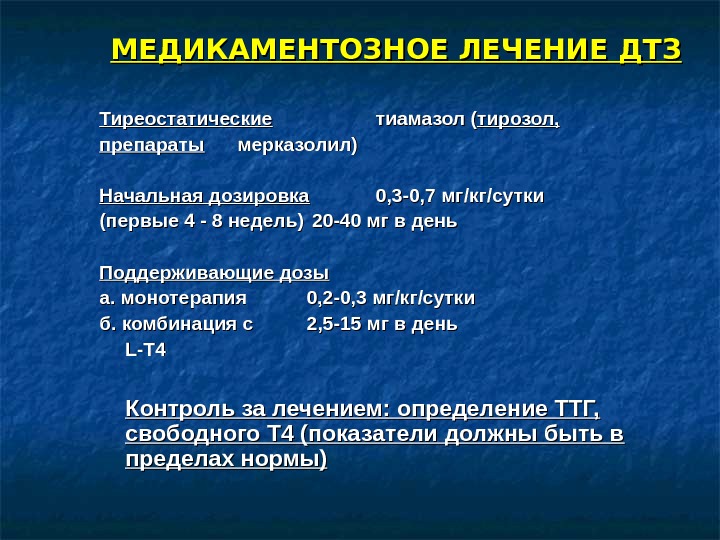 МЕДИКАМЕНТОЗНОЕ ЛЕЧЕНИЕ ДТЗ

Тиреостатические тиамазол (тирозол, препараты мерказолил)

Начальная дозировка 0,3-0,7 мг/кг/сутки
(первые 4 - 8 недель) 20-40 мг в день

Поддерживающие дозы
а. монотерапия 0,2-0,3 мг/кг/сутки
б. комбинация с 2,5-15 мг в день
L-T4

Контроль за лечением: определение ТТГ, свободного Т4 (показатели должны быть в пределах нормы)